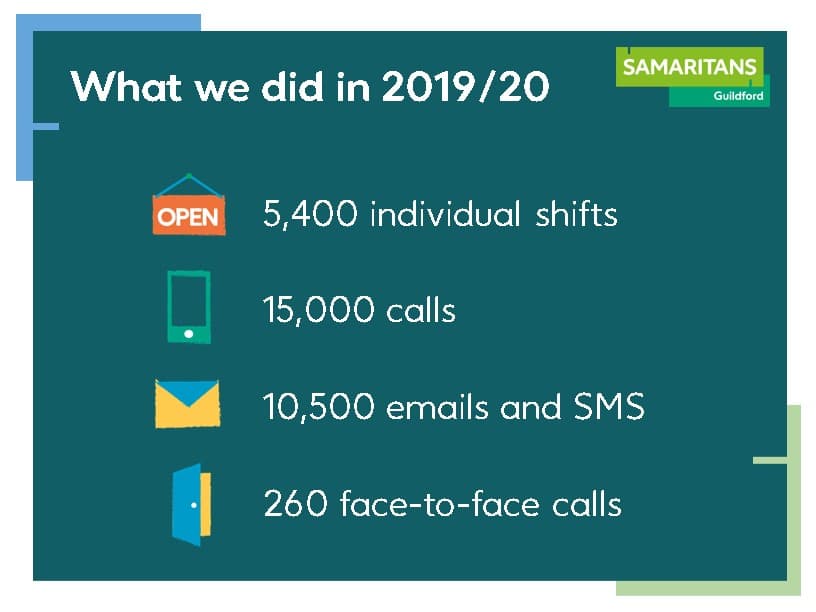 What we did in 2019/20

SAMARITANS
Guildford

OPEN

5,400 individual shifts

15,000 calls

10,500 emails and SMS

260 face-to-face calls